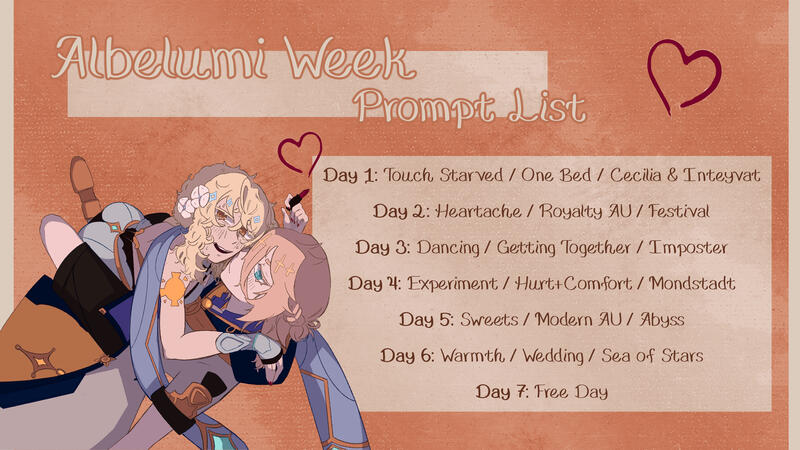 Albelumi Week
Prompt List

Day 1: Touch Starved / One Bed / Cecilia & Inteyvat

Day 2: Heartache / Royalty AU / Festival

Day 3: Dancing / Getting Together / Imposter

Day 4: Experiment / Hurt+Comfort / Mondstadt

Day 5: Sweets / Modern AU / Abyss

Day 6: Warmth / Wedding / Sea of Stars

Day 7: Free Day